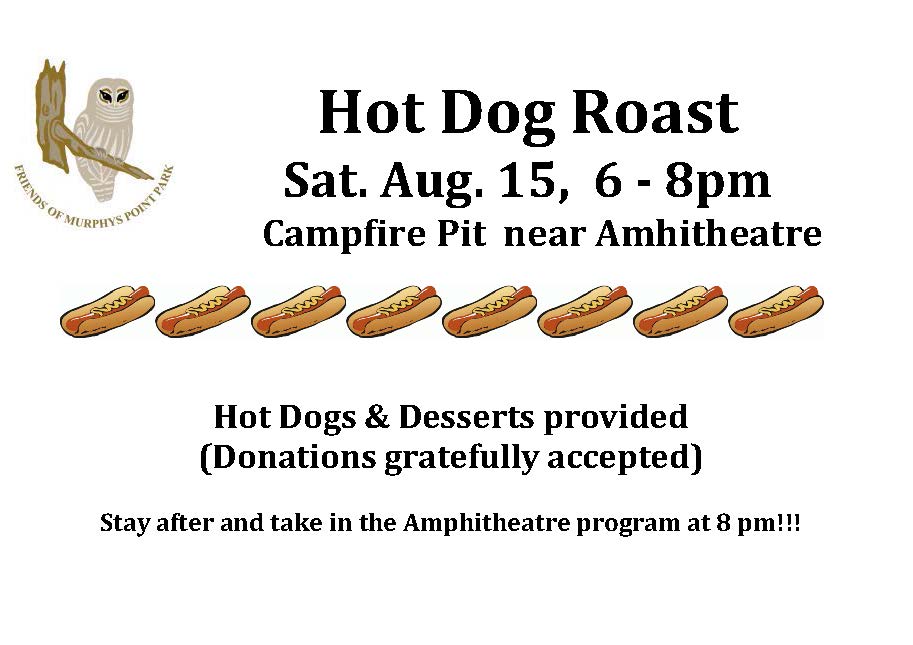 FRIENDS OF MURPHYS POINT PARK

Hot Dog Roast
Sat. Aug. 15, 6 - 8pm
Campfire Pit near Amhitheatre

Hot Dogs & Desserts provided
(Donations gratefully accepted)

Stay after and take in the Amphitheatre program at 8 pm!!!